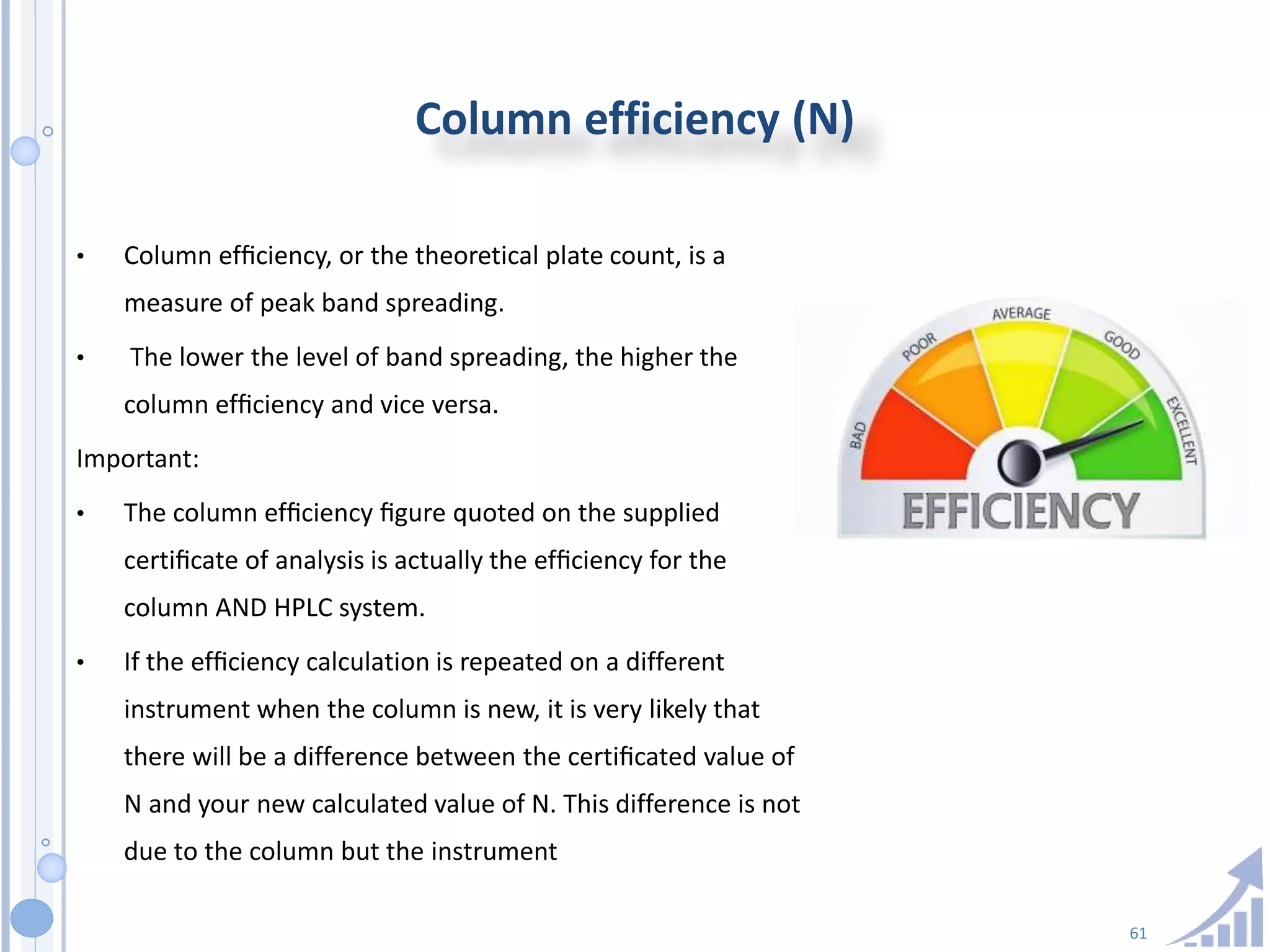 Column efficiency (N)

• Column efficiency, or the theoretical plate count, is a measure of peak band spreading.

• The lower the level of band spreading, the higher the column efficiency and vice versa.

Important:

• The column efficiency figure quoted on the supplied certificate of analysis is actually the efficiency for the column AND HPLC system.

• If the efficiency calculation is repeated on a different instrument when the column is new, it is very likely that there will be a difference between the certificated value of N and your new calculated value of N. This difference is not due to the column but the instrument

BAD
POOR
AVERAGE
GOOD
EXCELLENT
EFFICIENCY

61